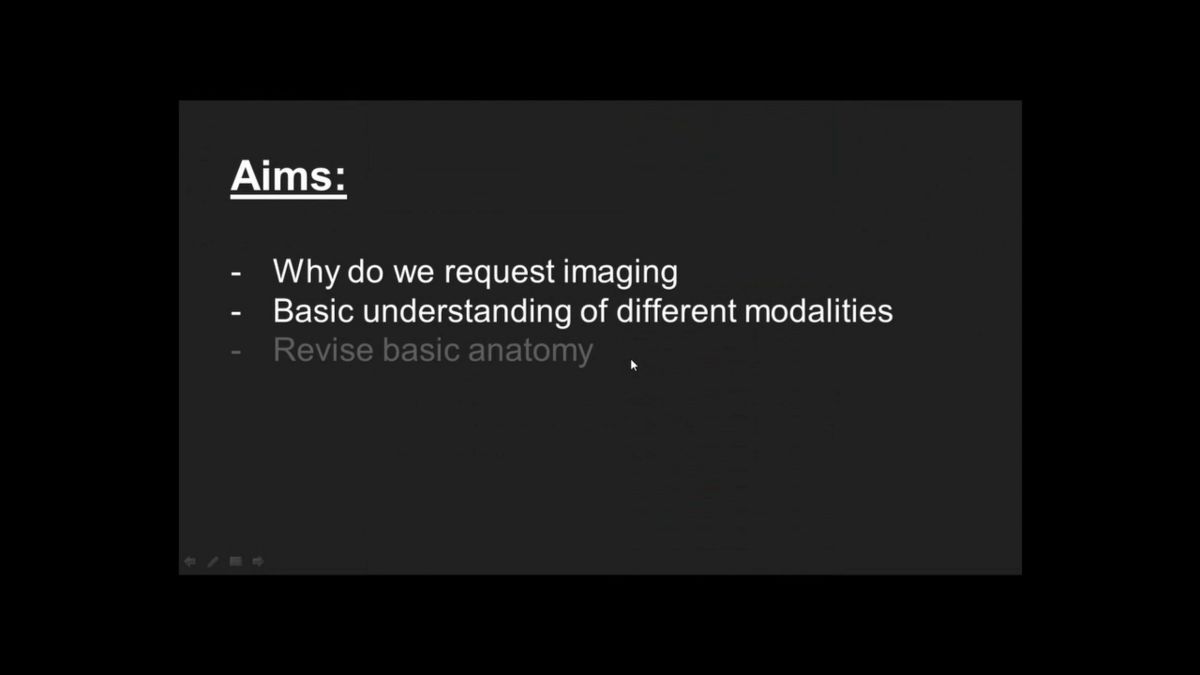 Aims:

- Why do we request imaging
- Basic understanding of different modalities
- Revise basic anatomy